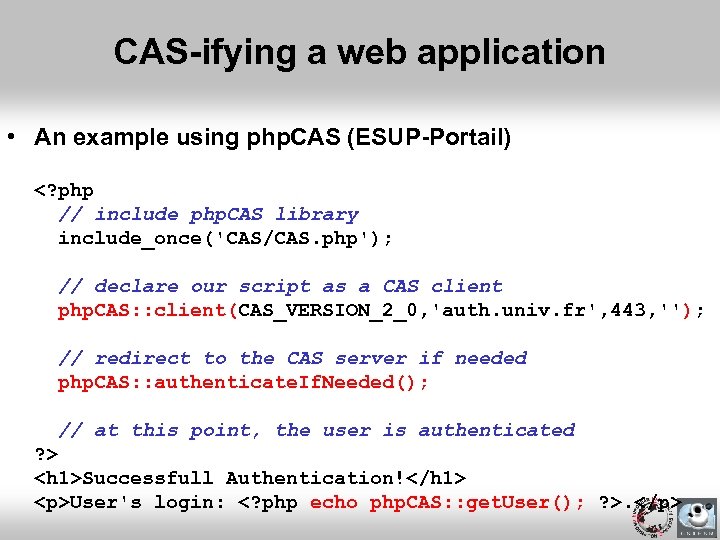 CAS-ifying a web application

• An example using phpCAS (ESUP-Portail)

<?php
  // include phpCAS library
  include_once('CAS/CAS.php');

  // declare our script as a CAS client
  phpCAS::client(CAS_VERSION_2_0,'auth.univ.fr',443,'');

  // redirect to the CAS server if needed
  phpCAS::authenticateIfNeeded();

  // at this point, the user is authenticated
?>
<h1>Successfull Authentication!</h1>
<p>User's login: <?php echo phpCAS::getUser(); ?>.</p>